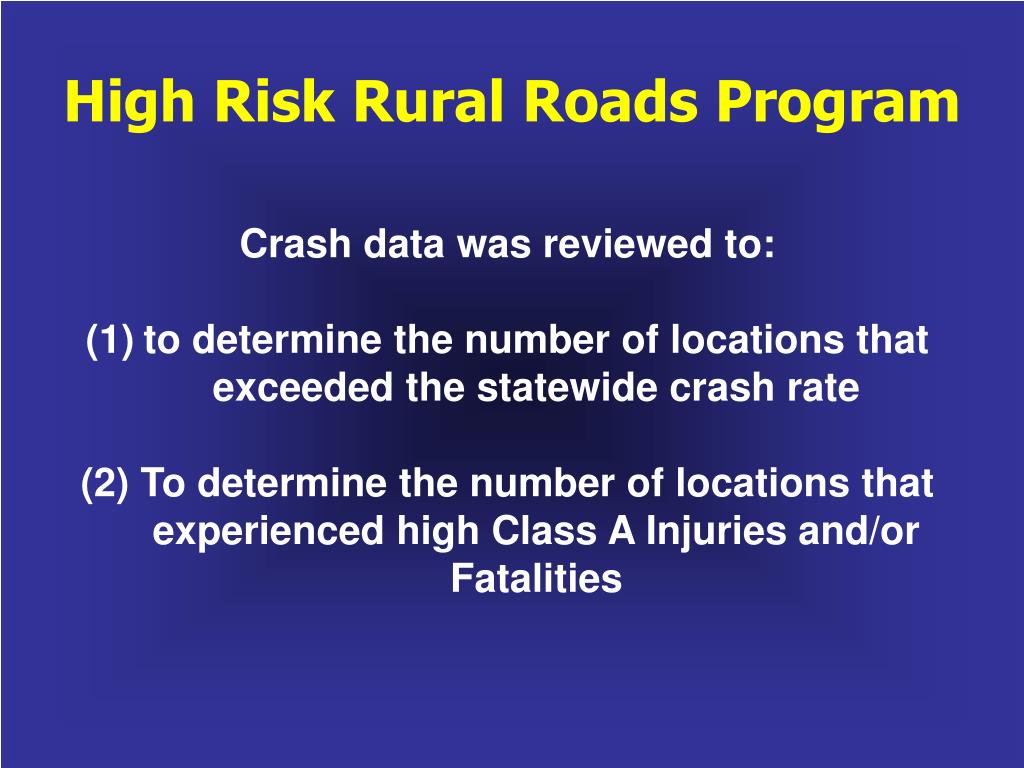 High Risk Rural Roads Program

Crash data was reviewed to:

(1) to determine the number of locations that exceeded the statewide crash rate

(2) To determine the number of locations that experienced high Class A Injuries and/or Fatalities